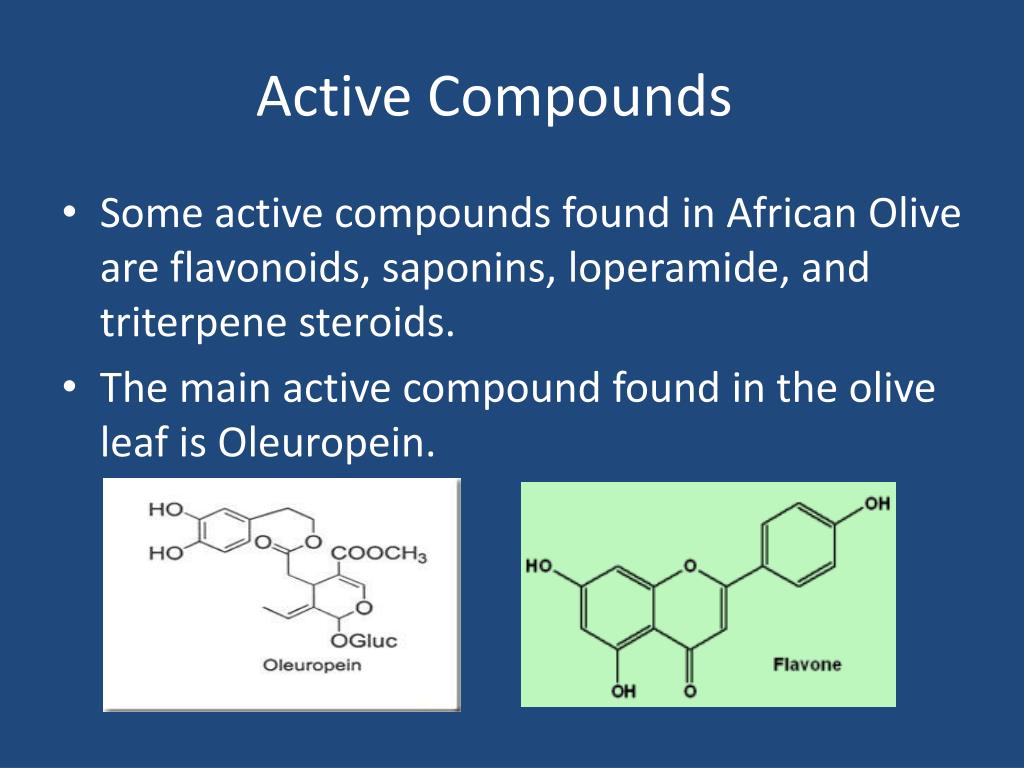 Active Compounds

• Some active compounds found in African Olive are flavonoids, saponins, loperamide, and triterpene steroids.

• The main active compound found in the olive leaf is Oleuropein.

HO
HO
O
O
$COOCH_3$
O
OGluc
Oleuropein

OH
HO
O
OH
O
Flavone